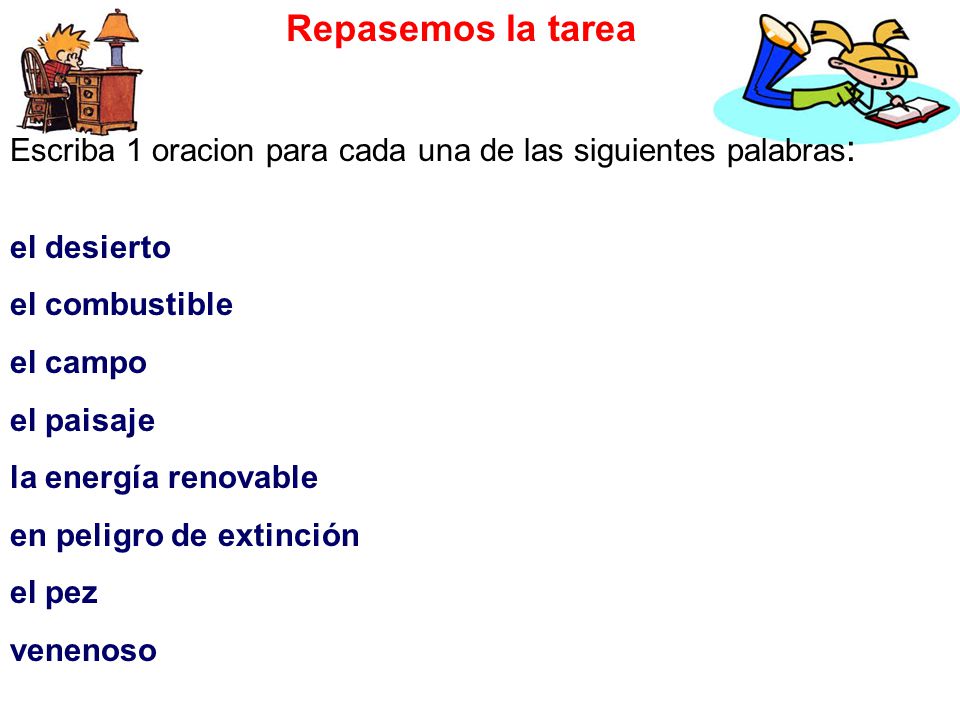 Repasemos la tarea

Escriba 1 oracion para cada una de las siguientes palabras:

el desierto

el combustible

el campo

el paisaje

la energía renovable

en peligro de extinción

el pez

venenoso